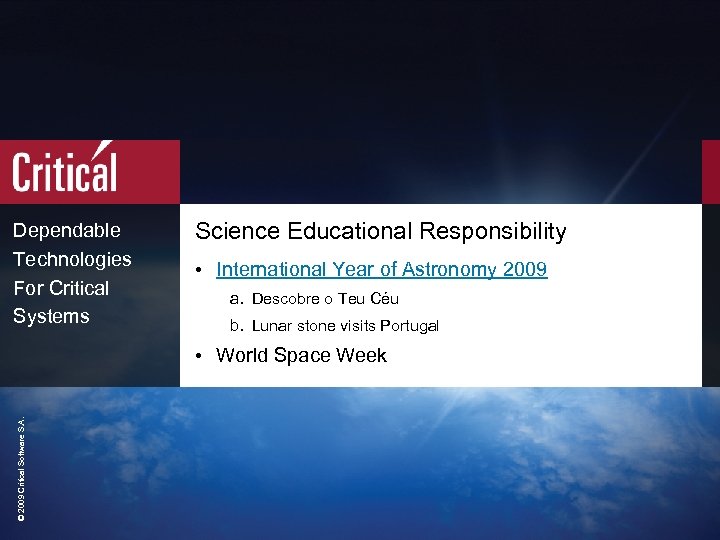 Critical

Dependable Technologies For Critical Systems

Science Educational Responsibility

• International Year of Astronomy 2009

a. Descobre o Teu Céu

b. Lunar stone visits Portugal

• World Space Week

© 2009 Critical Software S.A.